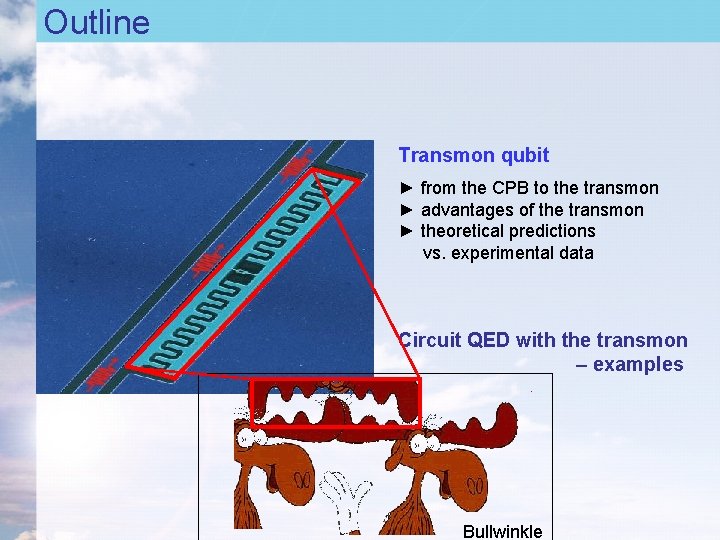 Outline

Transmon qubit

► from the CPB to the transmon
► advantages of the transmon
► theoretical predictions vs. experimental data

Circuit QED with the transmon – examples

Bullwinkle